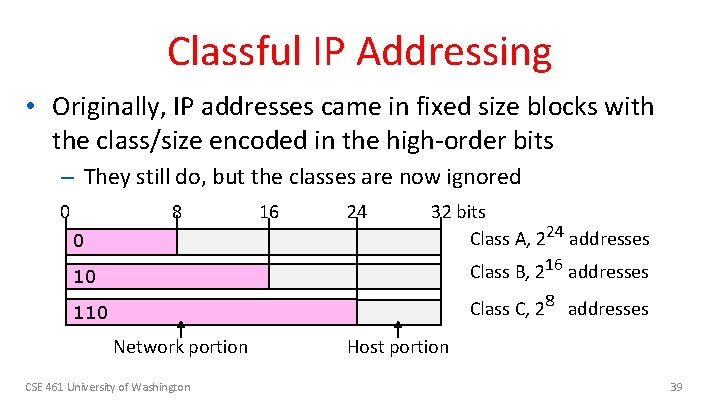 Classful IP Addressing

• Originally, IP addresses came in fixed size blocks with the class/size encoded in the high-order bits

– They still do, but the classes are now ignored

0 8 16 24 32 bits

0

10

110

Class A, $2^{24}$ addresses

Class B, $2^{16}$ addresses

Class C, $2^{8}$ addresses

Network portion

Host portion

CSE 461 University of Washington

39